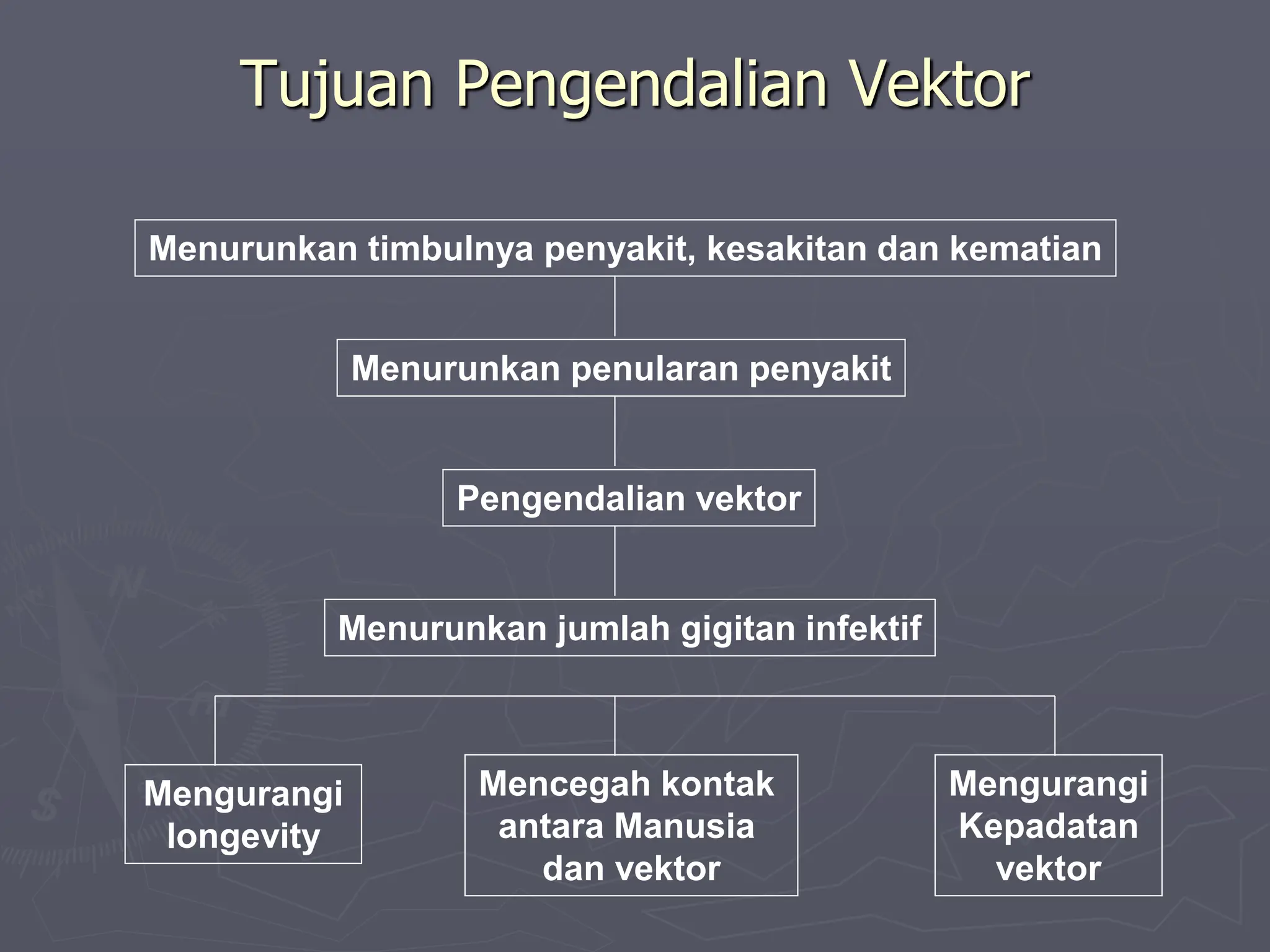 Tujuan Pengendalian Vektor

Menurunkan timbulnya penyakit, kesakitan dan kematian

Menurunkan penularan penyakit

Pengendalian vektor

Menurunkan jumlah gigitan infektif

Mengurangi longevity

Mencegah kontak antara Manusia dan vektor

Mengurangi Kepadatan vektor